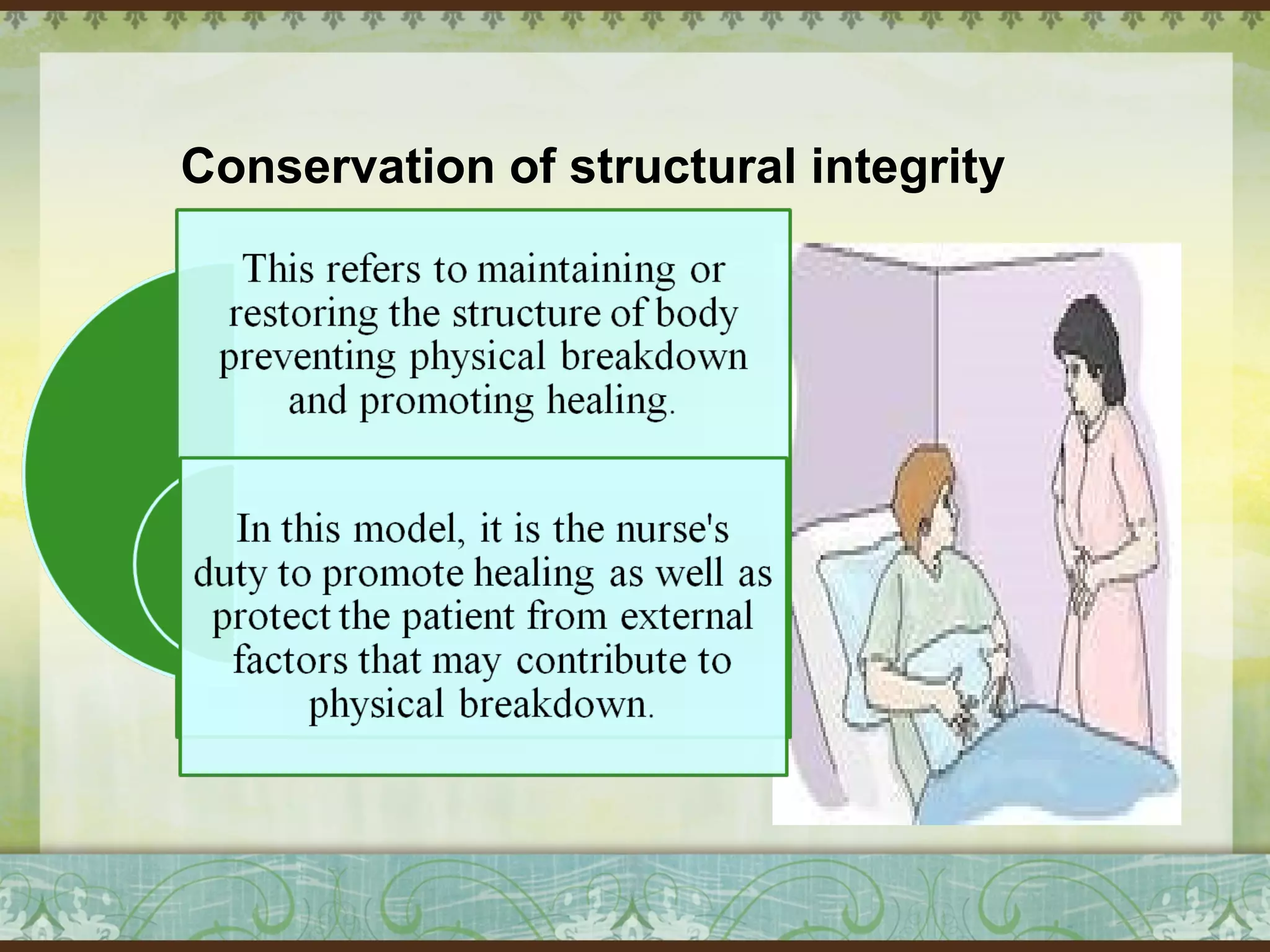 Conservation of structural integrity

This refers to maintaining or restoring the structure of body preventing physical breakdown and promoting healing.

In this model, it is the nurse's duty to promote healing as well as protect the patient from external factors that may contribute to physical breakdown.